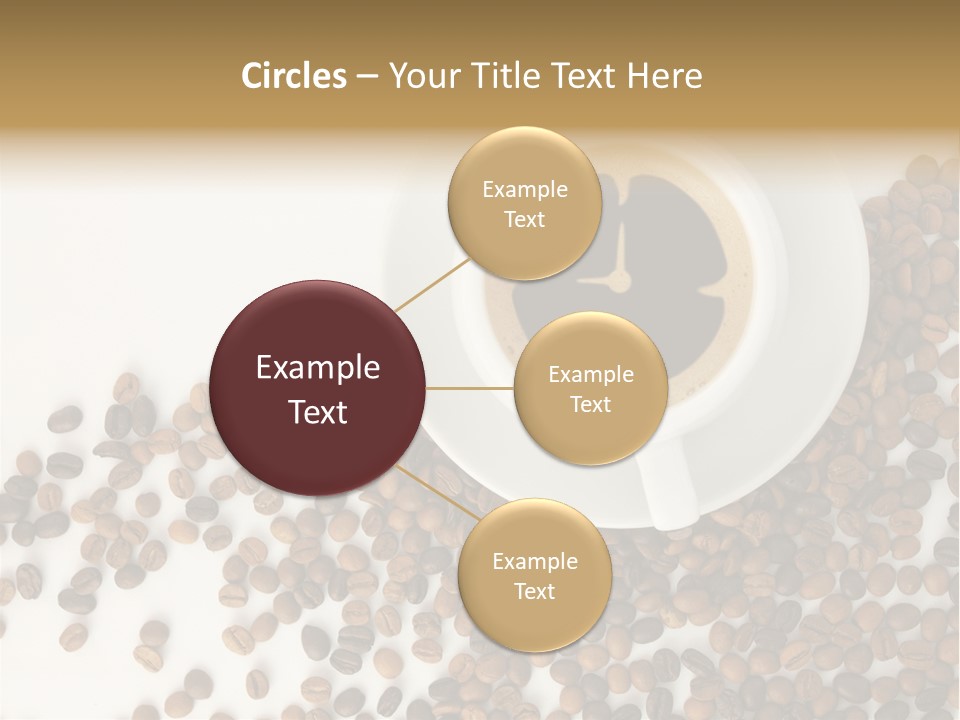 Circles – Your Title Text Here

Example Text

Example Text

Example Text

Example Text